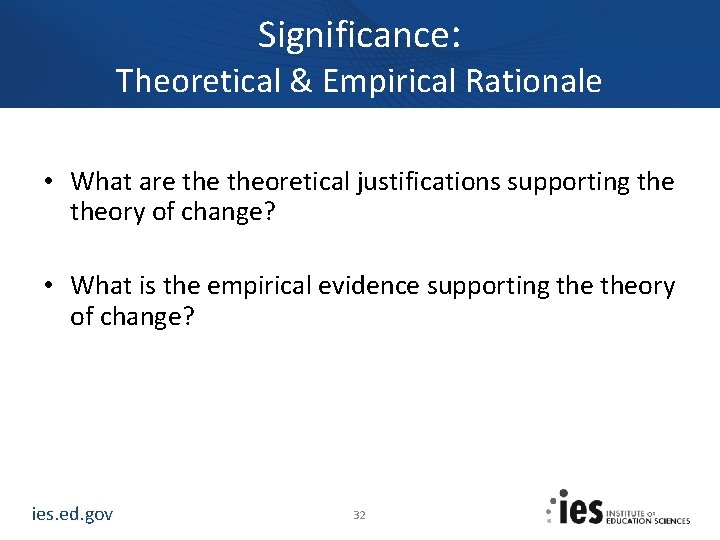 Significance:
Theoretical & Empirical Rationale

• What are the theoretical justifications supporting the theory of change?

• What is the empirical evidence supporting the theory of change?

ies.ed.gov

32

ies INSTITUTE OF EDUCATION SCIENCES